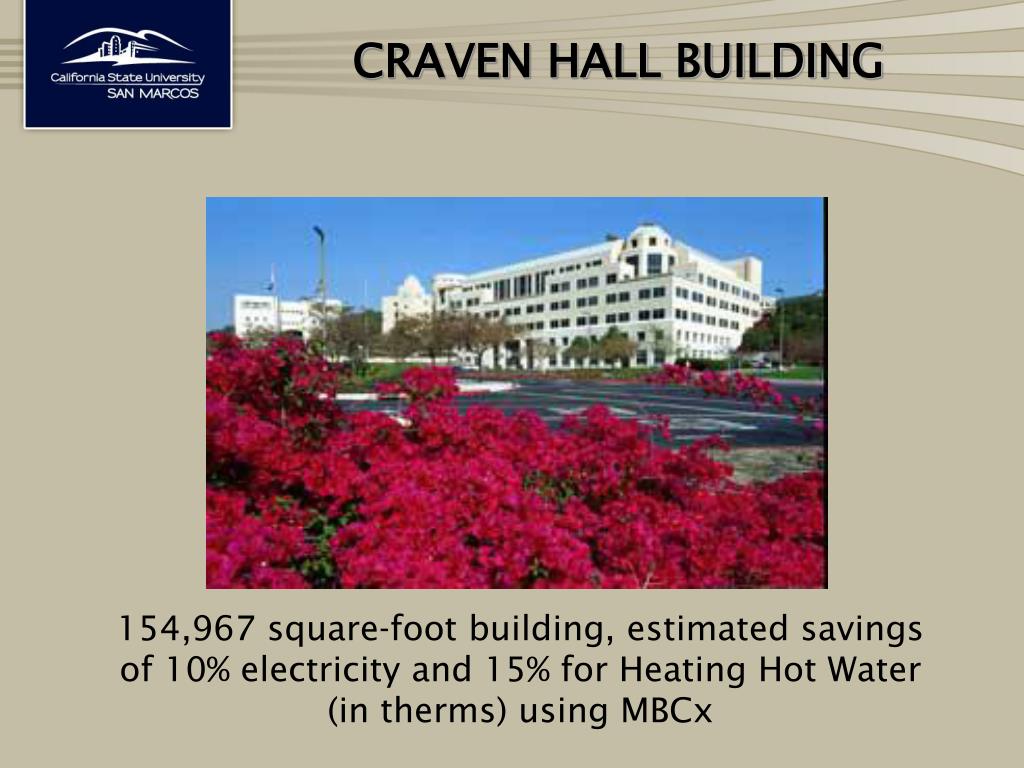 California State University
SAN MARCOS

CRAVEN HALL BUILDING

154,967 square-foot building, estimated savings of 10% electricity and 15% for Heating Hot Water (in therms) using MBCx